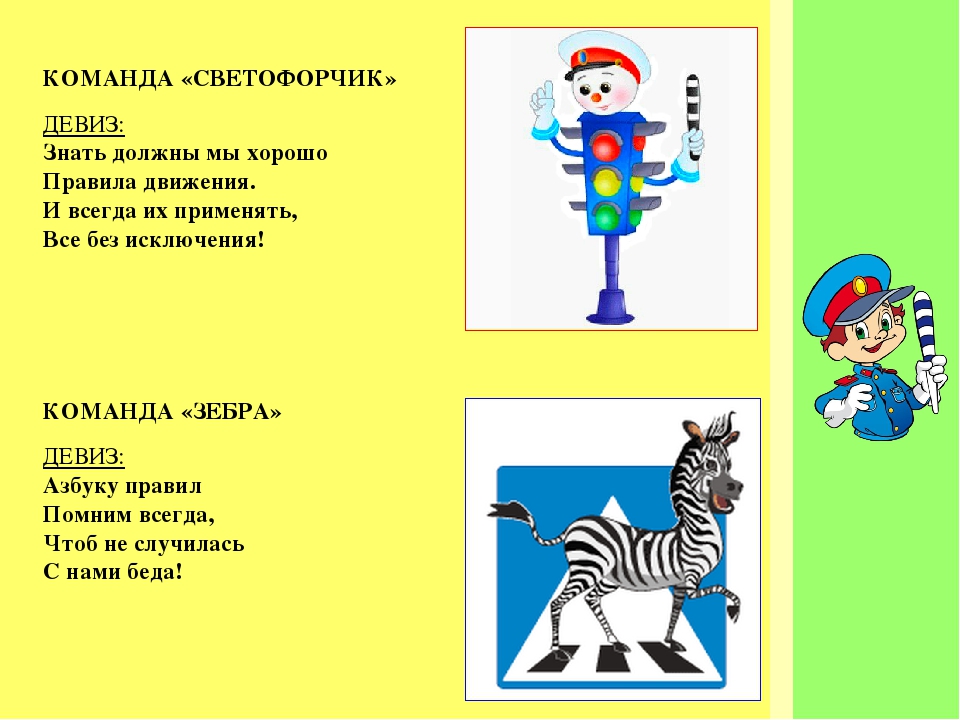 КОМАНДА «СВЕТОФОРЧИК»

ДЕВИЗ:
Знать должны мы хорошо
Правила движения.
И всегда их применять,
Все без исключения!

КОМАНДА «ЗЕБРА»

ДЕВИЗ:
Азбуку правил
Помним всегда,
Чтоб не случилась
С нами беда!